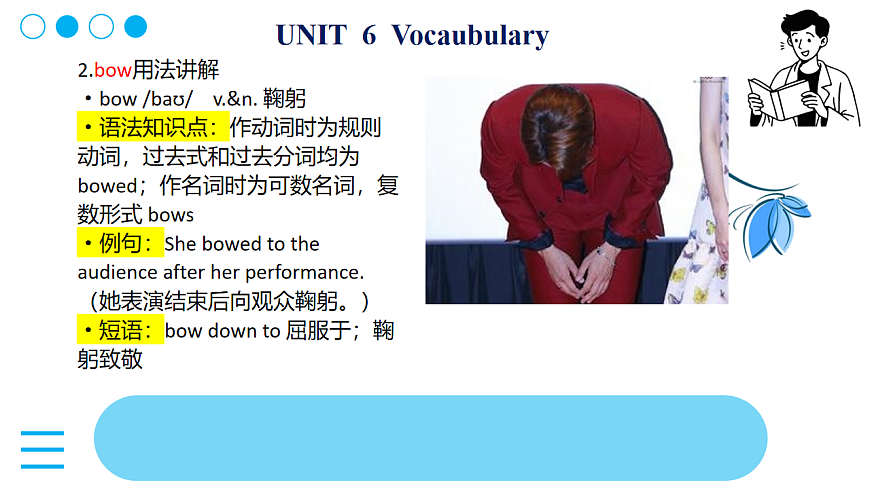 UNIT 6 Vocaubulary

2.bow用法讲解

• bow /baʊ/ v.&n. 鞠躬

• 语法知识点：作动词时为规则动词，过去式和过去分词均为 bowed；作名词时为可数名词，复数形式 bows

• 例句：She bowed to the audience after her performance.（她表演结束后向观众鞠躬。）

• 短语：bow down to 屈服于；鞠躬致敬